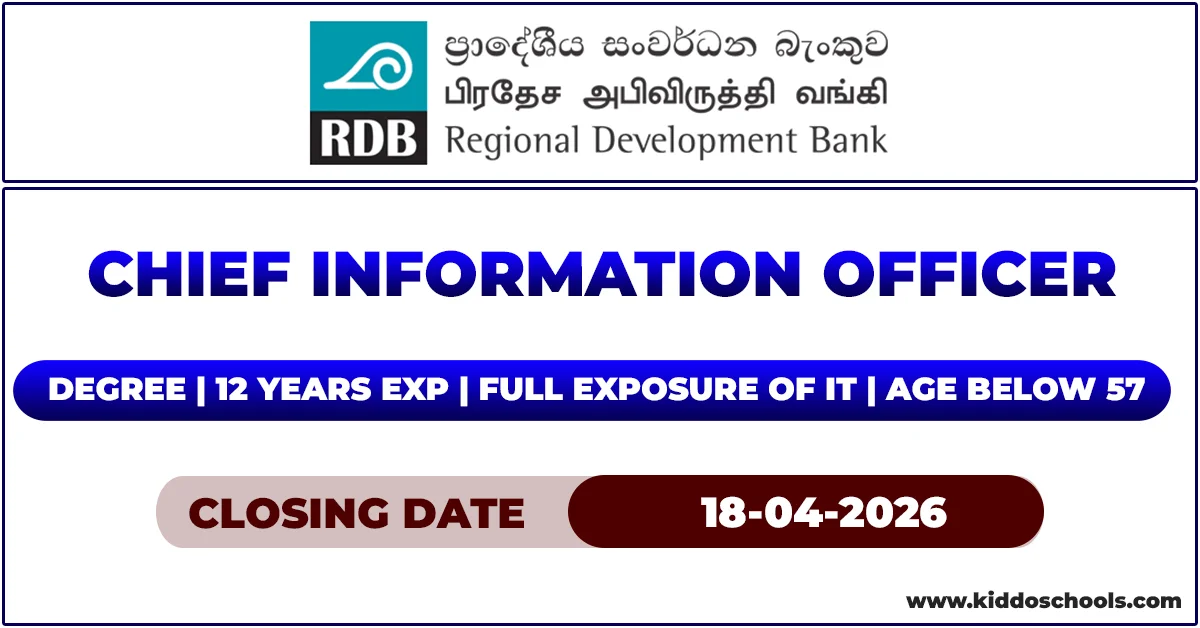 RDB
ප්‍රාදේශීය සංවර්ධන බැංකුව
பிரதேச அபிவிருத்தி வங்கி
Regional Development Bank

CHIEF INFORMATION OFFICER

DEGREE | 12 YEARS EXP | FULL EXPOSURE OF IT | AGE BELOW 57

CLOSING DATE 18-04-2026

www.kiddoschools.com